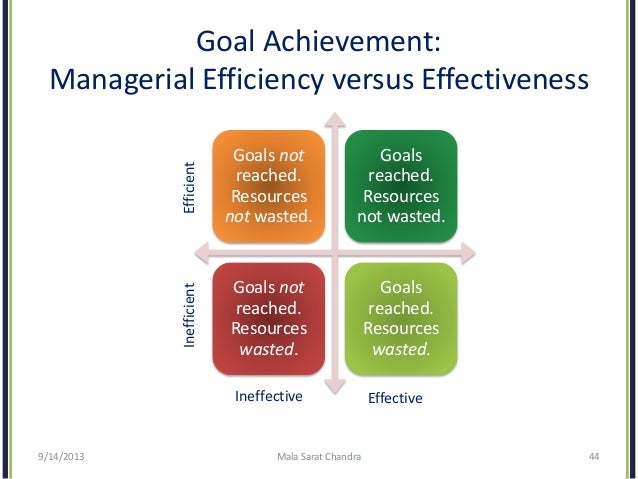 Goal Achievement:
Managerial Efficiency versus Effectiveness

Efficient

Goals not reached. Resources not wasted.

Goals reached. Resources not wasted.

Inefficient

Goals not reached. Resources wasted.

Goals reached. Resources wasted.

Ineffective

Effective

9/14/2013

Mala Sarat Chandra

44